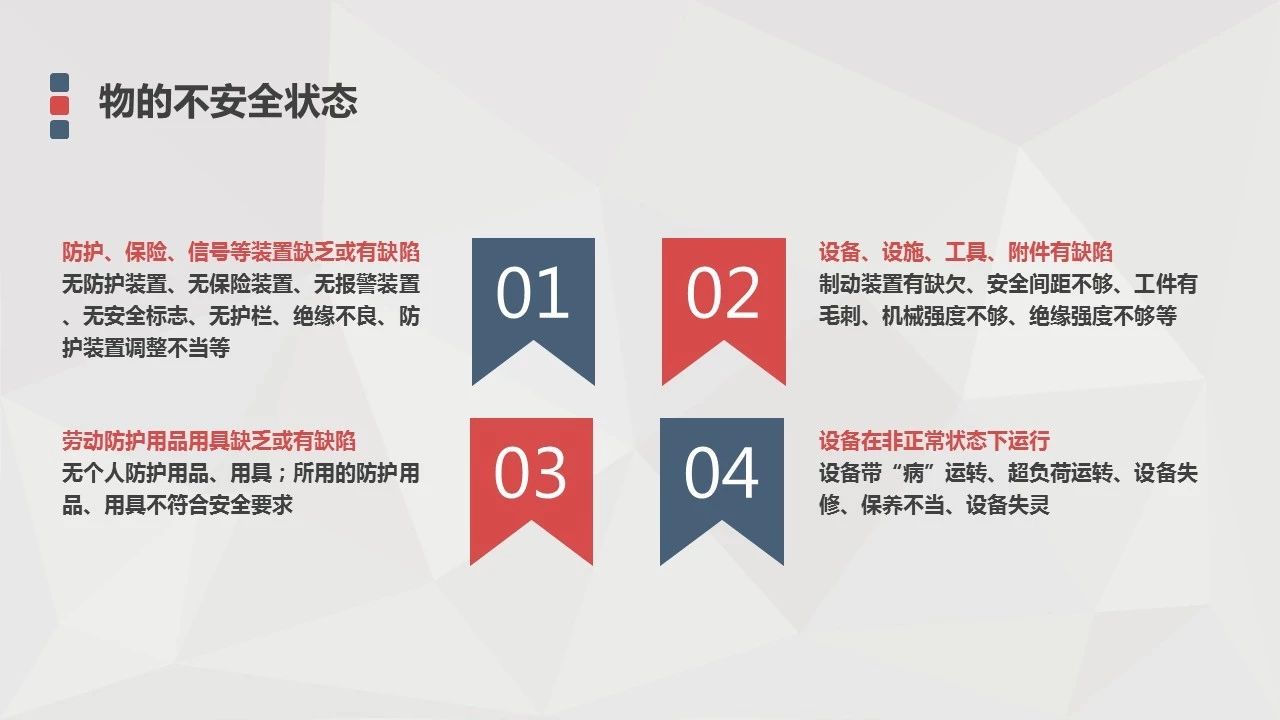 物的不安全状态

防护、保险、信号等装置缺乏或有缺陷
无防护装置、无保险装置、无报警装置、无安全标志、无护栏、绝缘不良、防护装置调整不当等

01

02

设备、设施、工具、附件有缺陷
制动装置有缺欠、安全间距不够、工件有毛刺、机械强度不够、绝缘强度不够等

劳动防护用品用具缺乏或有缺陷
无个人防护用品、用具；所用的防护用品、用具不符合安全要求

03

04

设备在非正常状态下运行
设备带“病”运转、超负荷运转、设备失修、保养不当、设备失灵